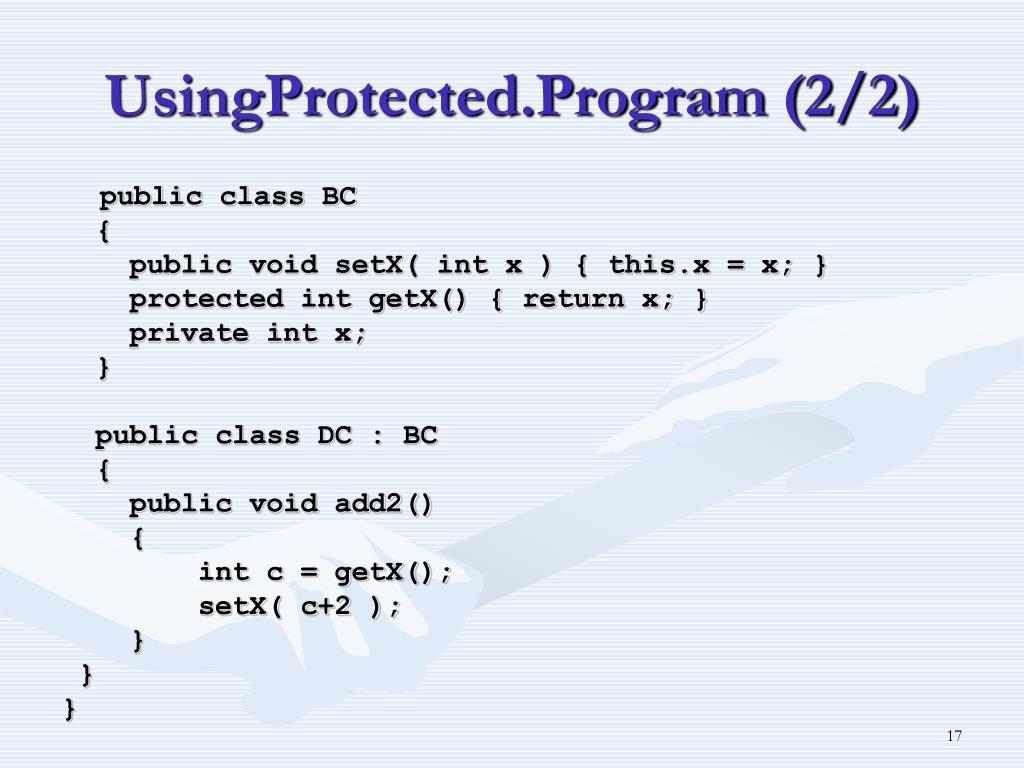 UsingProtected.Program (2/2)

public class BC
{
public void setX( int x ) { this.x = x; }
protected int getX() { return x; }
private int x;
}

public class DC : BC
{
public void add2()
{
int c = getX();
setX( c+2 );
}
}
}

17